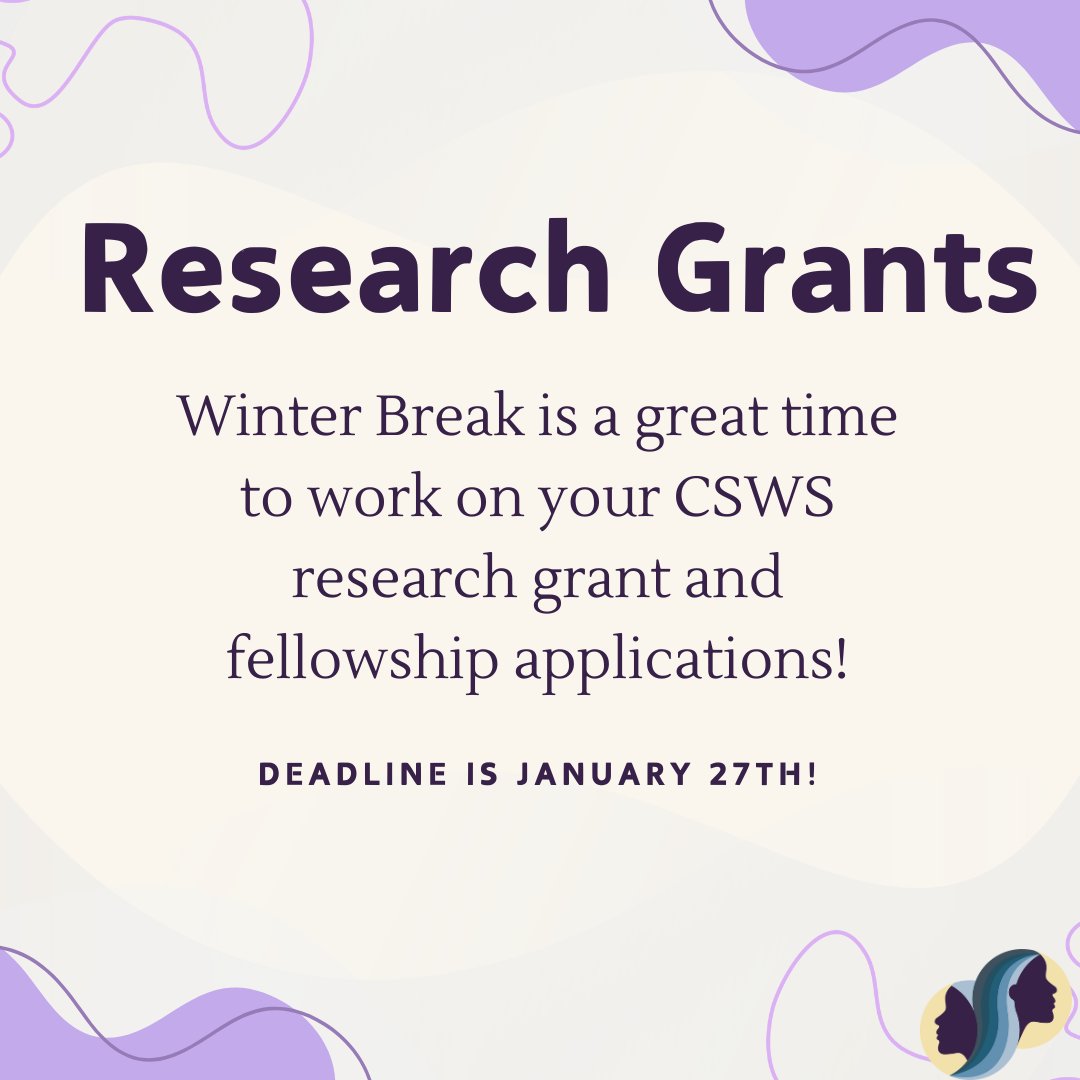 Research Grants

Winter Break is a great time to work on your CSWS research grant and fellowship applications!

DEADLINE IS JANUARY 27TH!